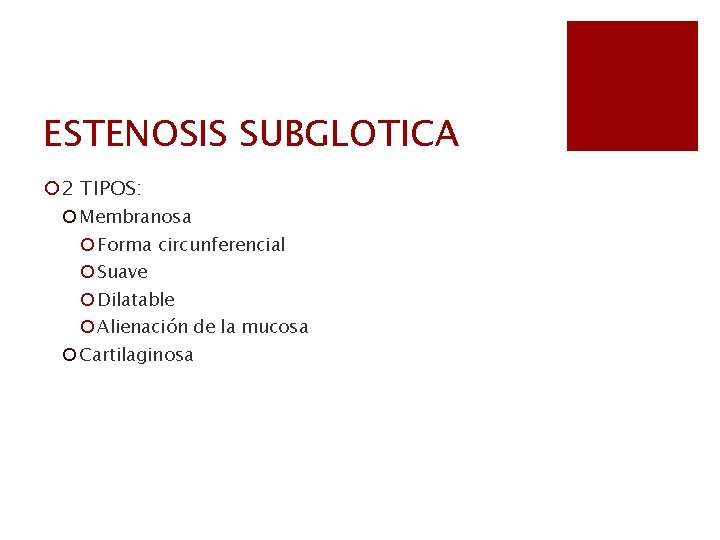 ESTENOSIS SUBGLOTICA

2 TIPOS:

Membranosa

Forma circunferencial

Suave

Dilatable

Alienación de la mucosa

Cartilaginosa